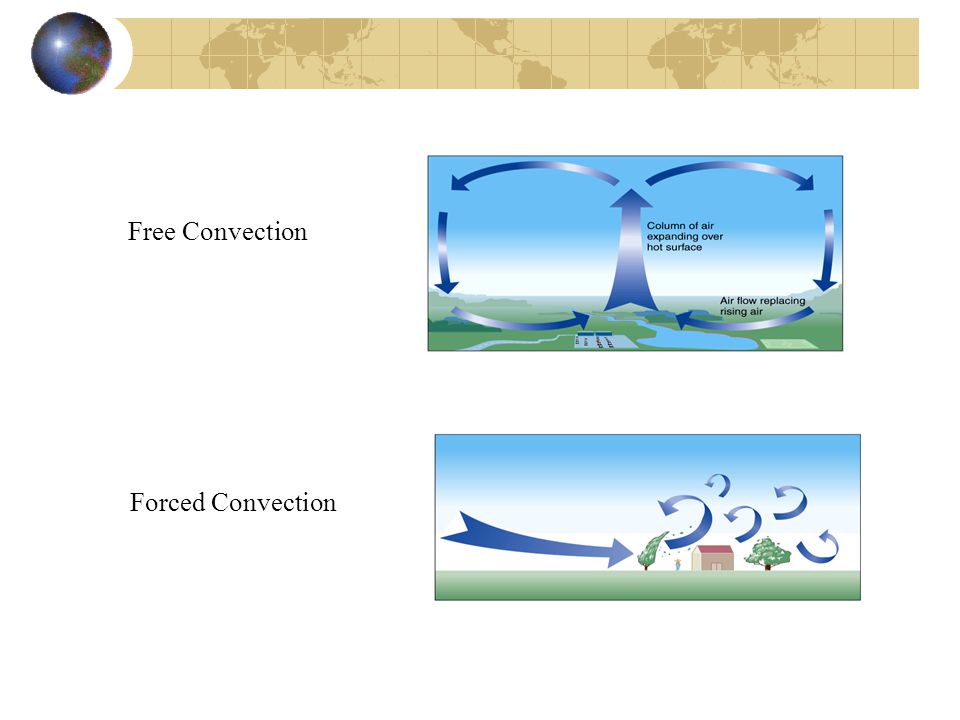 Free Convection

Column of air expanding over hot surface

Air flow replacing rising air

Forced Convection